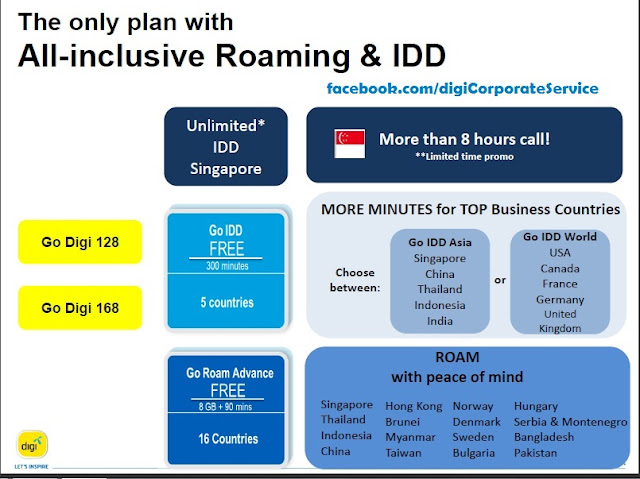 The only plan with
All-inclusive Roaming & IDD

facebook.com/digiCorporateService

Unlimited* IDD Singapore

More than 8 hours call!
**Limited time promo

Go Digi 128

Go Digi 168

Go IDD
FREE
300 minutes
5 countries

MORE MINUTES for TOP Business Countries

Choose between:

Go IDD Asia
Singapore
China
Thailand
Indonesia
India

or

Go IDD World
USA
Canada
France
Germany
United Kingdom

Go Roam Advance
FREE
8 GB + 90 mins
16 Countries

ROAM
with peace of mind

Singapore
Thailand
Indonesia
China

Hong Kong
Brunei
Myanmar
Taiwan

Norway
Denmark
Sweden
Bulgaria

Hungary
Serbia & Montenegro
Bangladesh
Pakistan

digi
LET'S INSPIRE